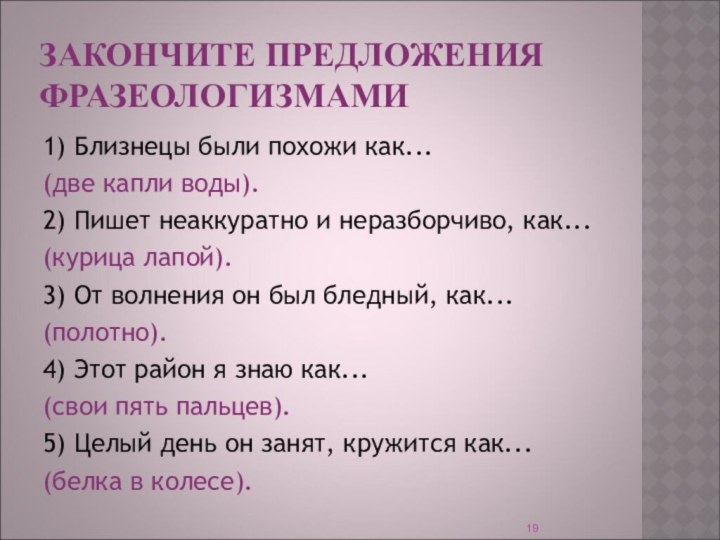 ЗАКОНЧИТЕ ПРЕДЛОЖЕНИЯ ФРАЗЕОЛОГИЗМАМИ

1) Близнецы были похожи как...
(две капли воды).
2) Пишет неаккуратно и неразборчиво, как...
(курица лапой).
3) От волнения он был бледный, как...
(полотно).
4) Этот район я знаю как...
(свои пять пальцев).
5) Целый день он занят, кружится как...
(белка в колесе).

19